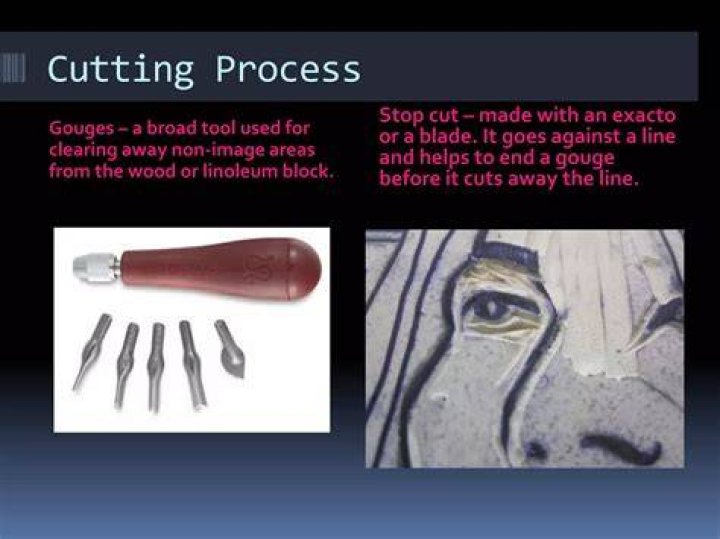 Cutting Process

Gouges – a broad tool used for clearing away non-image areas from the wood or linoleum block.

Stop cut – made with an exacto or a blade. It goes against a line and helps to end a gouge before it cuts away the line.